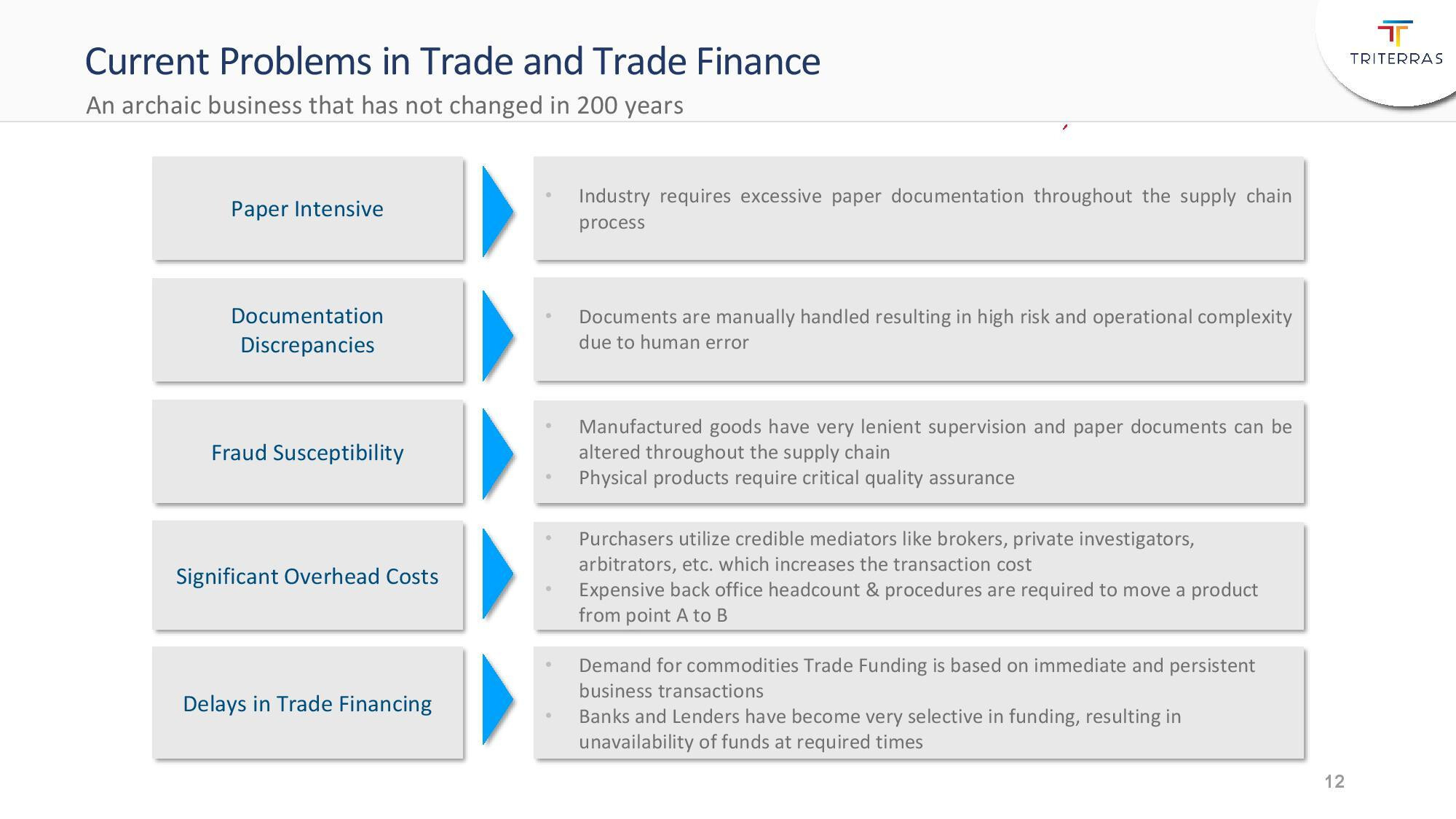 Current Problems in Trade and Trade Finance

An archaic business that has not changed in 200 years

TRITERRAS

Paper Intensive

• Industry requires excessive paper documentation throughout the supply chain process

Documentation Discrepancies

• Documents are manually handled resulting in high risk and operational complexity due to human error

Fraud Susceptibility

• Manufactured goods have very lenient supervision and paper documents can be altered throughout the supply chain
• Physical products require critical quality assurance

Significant Overhead Costs

• Purchasers utilize credible mediators like brokers, private investigators, arbitrators, etc. which increases the transaction cost
• Expensive back office headcount & procedures are required to move a product from point A to B

Delays in Trade Financing

• Demand for commodities Trade Funding is based on immediate and persistent business transactions
• Banks and Lenders have become very selective in funding, resulting in unavailability of funds at required times

12